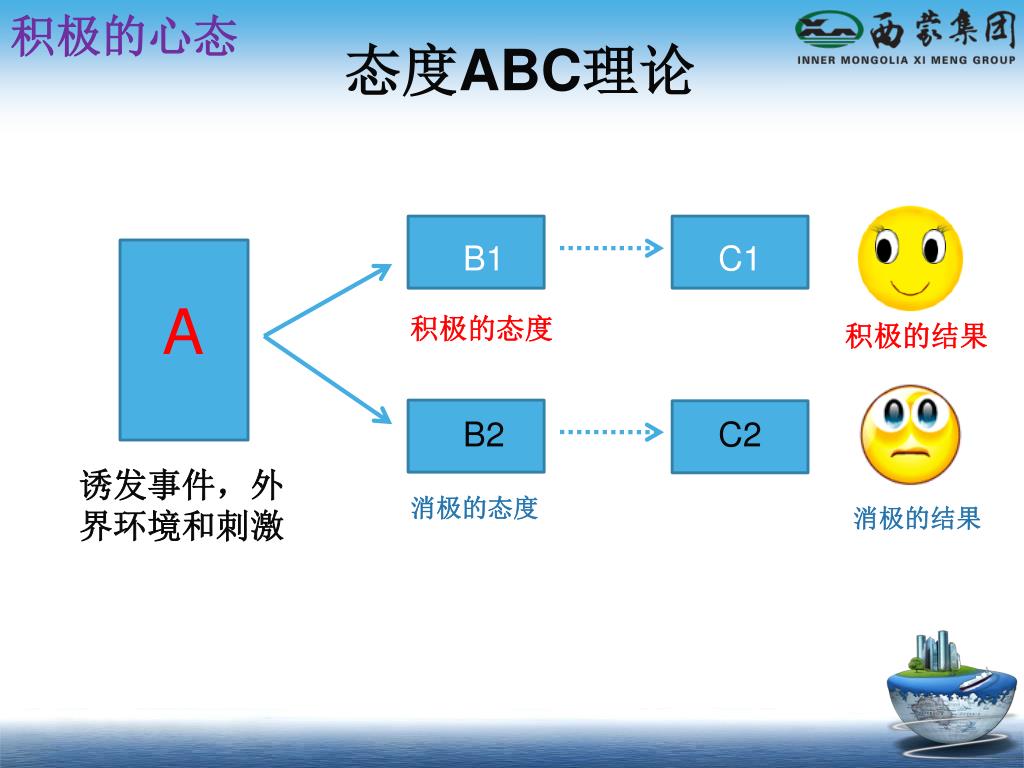 积极的心态

西蒙集团
INNER MONGOLIA XI MENG GROUP

态度ABC理论

A

诱发事件，外界环境和刺激

B1

积极的态度

C1

积极的结果

B2

消极的态度

C2

消极的结果